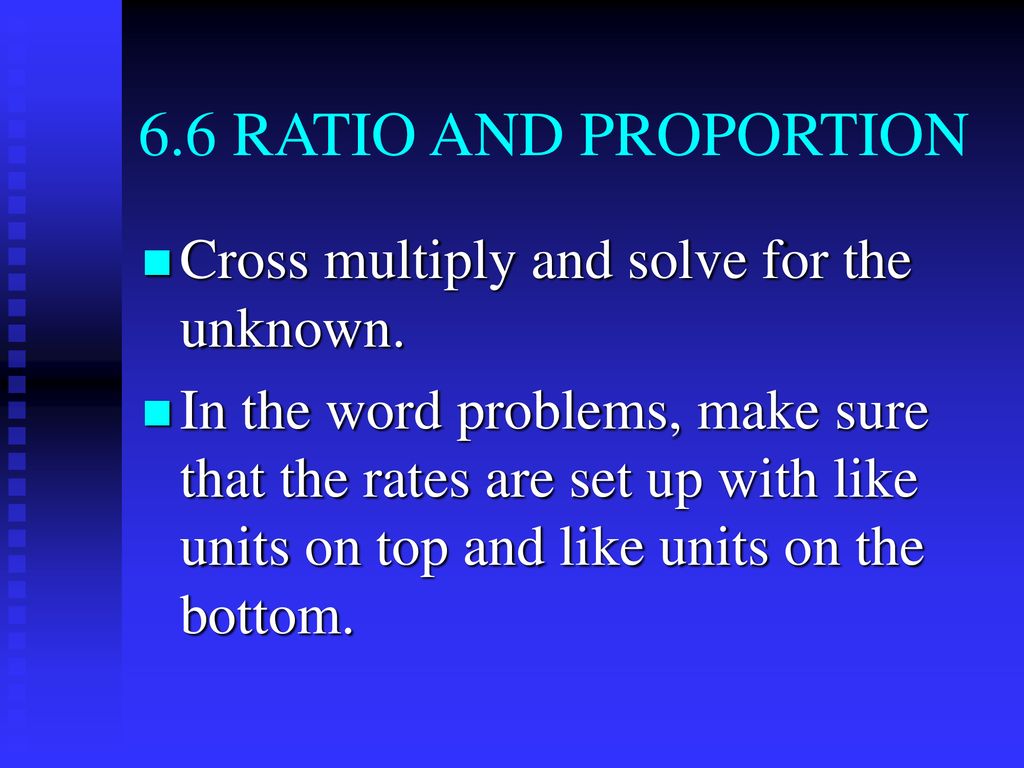 6.6 RATIO AND PROPORTION

Cross multiply and solve for the unknown.

In the word problems, make sure that the rates are set up with like units on top and like units on the bottom.